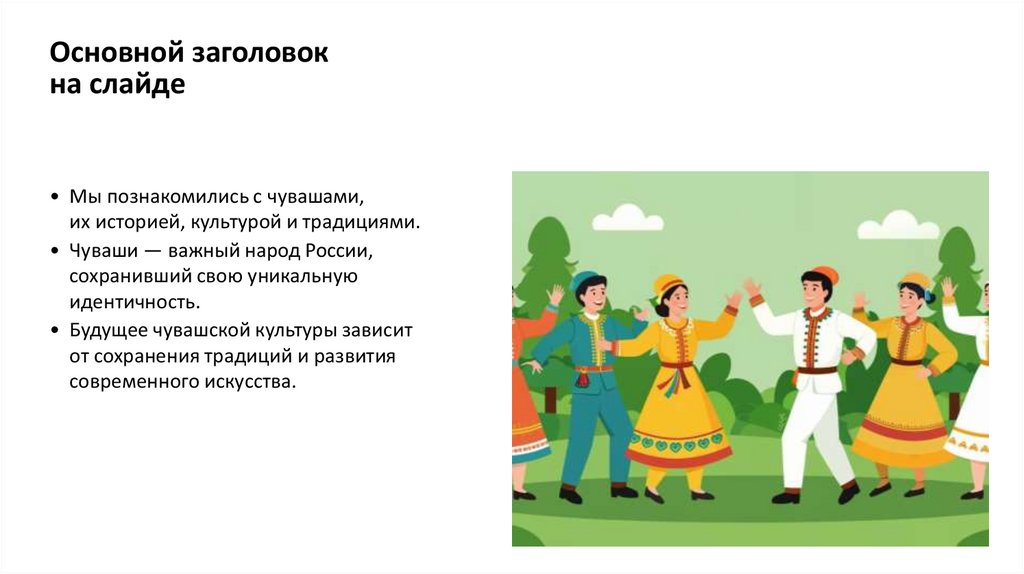 Основной заголовок
на слайде

• Мы познакомились с чувашами, их историей, культурой и традициями.
• Чуваши — важный народ России, сохранивший свою уникальную идентичность.
• Будущее чувашской культуры зависит от сохранения традиций и развития современного искусства.